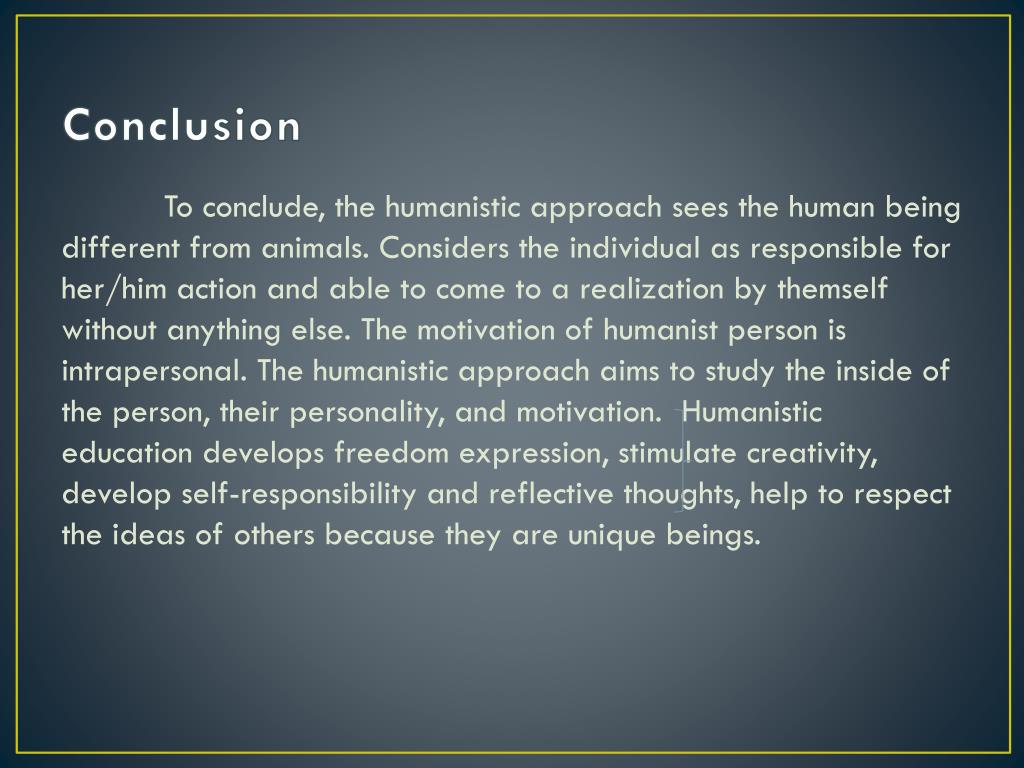 Conclusion

To conclude, the humanistic approach sees the human being different from animals. Considers the individual as responsible for her/him action and able to come to a realization by themself without anything else. The motivation of humanist person is intrapersonal. The humanistic approach aims to study the inside of the person, their personality, and motivation. Humanistic education develops freedom expression, stimulate creativity, develop self-responsibility and reflective thoughts, help to respect the ideas of others because they are unique beings.